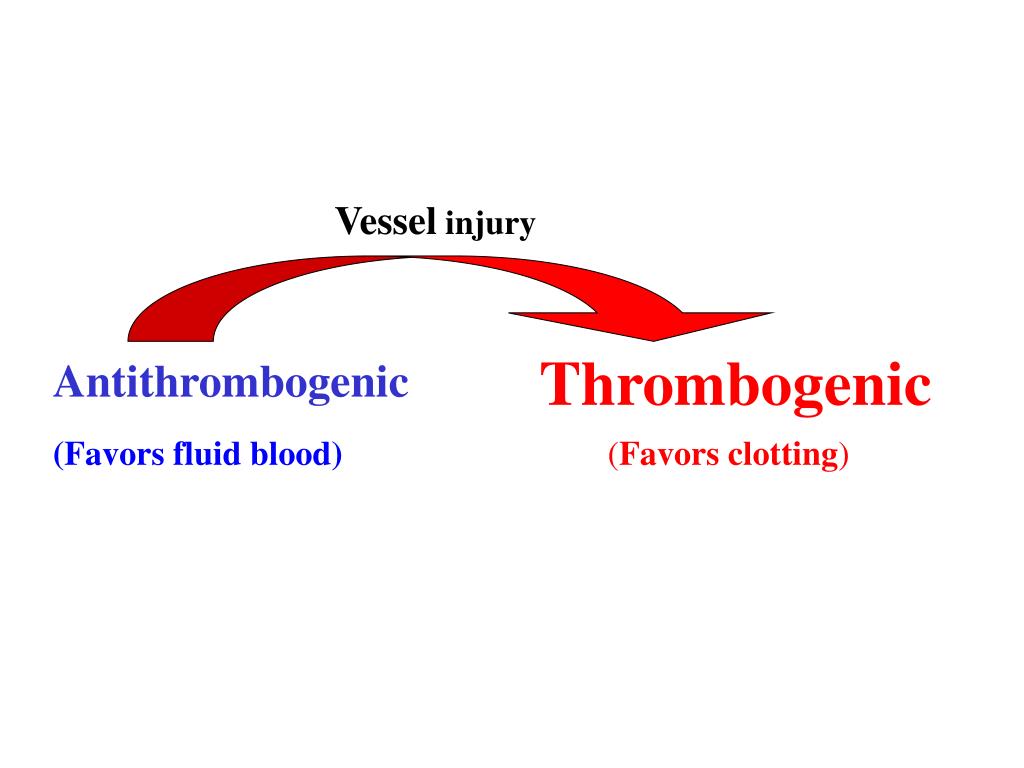 Vessel injury

Antithrombogenic
(Favors fluid blood)

Thrombogenic
(Favors clotting)